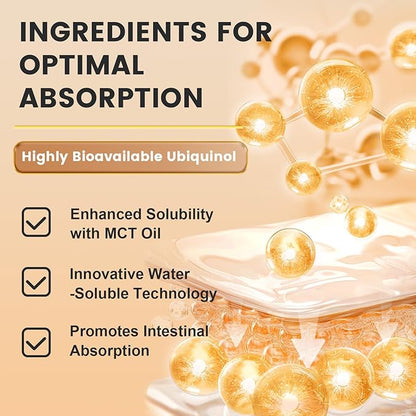 INGREDIENTS FOR OPTIMAL ABSORPTION

Highly Bioavailable Ubiquinol

Enhanced Solubility with MCT Oil

Innovative Water -Soluble Technology

Promotes Intestinal Absorption